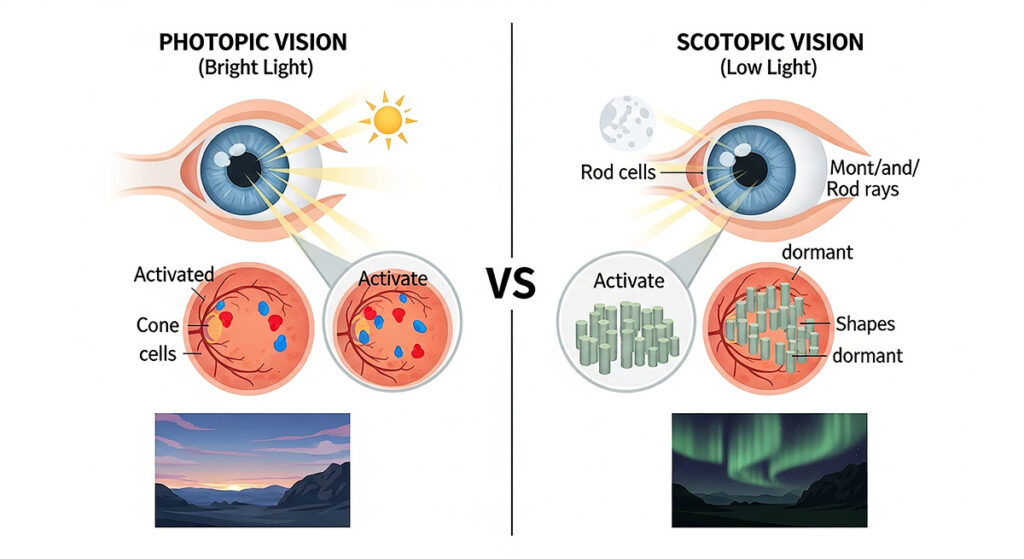 PHOTOPIC VISION
(Bright Light)

Activated
Cone cells
Activate

VS

SCOTOPIC VISION
(Low Light)

Rod cells
Mont/and/ Rod rays
Activate
dormant
Shapes
dormant